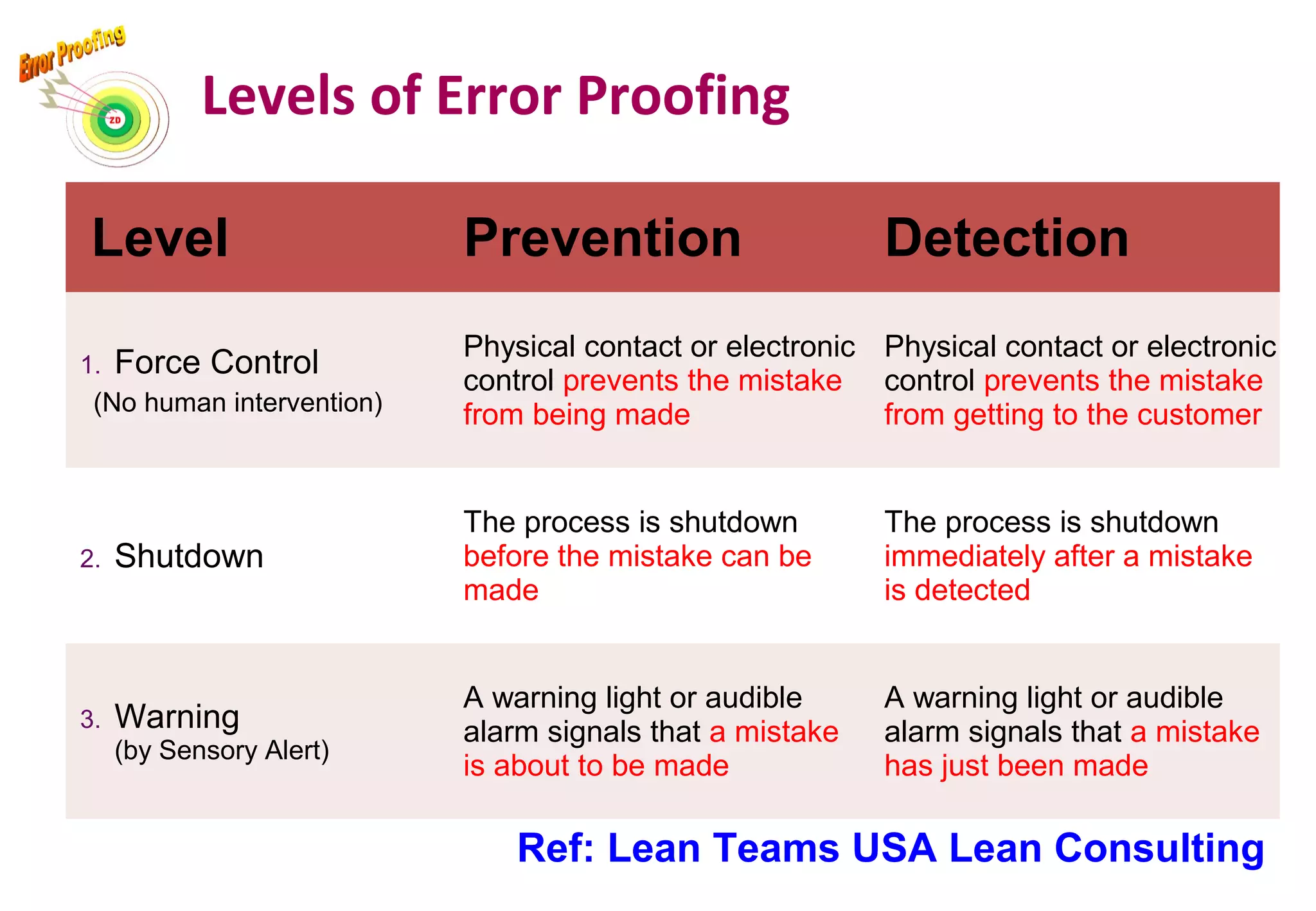 Error Proofing

ZD

Levels of Error Proofing

| Level | Prevention | Detection |
|---|---|---|
| 1. Force Control (No human intervention) | Physical contact or electronic control prevents the mistake from being made | Physical contact or electronic control prevents the mistake from getting to the customer |
| 2. Shutdown | The process is shutdown before the mistake can be made | The process is shutdown immediately after a mistake is detected |
| 3. Warning (by Sensory Alert) | A warning light or audible alarm signals that a mistake is about to be made | A warning light or audible alarm signals that a mistake has just been made |

Ref: Lean Teams USA Lean Consulting